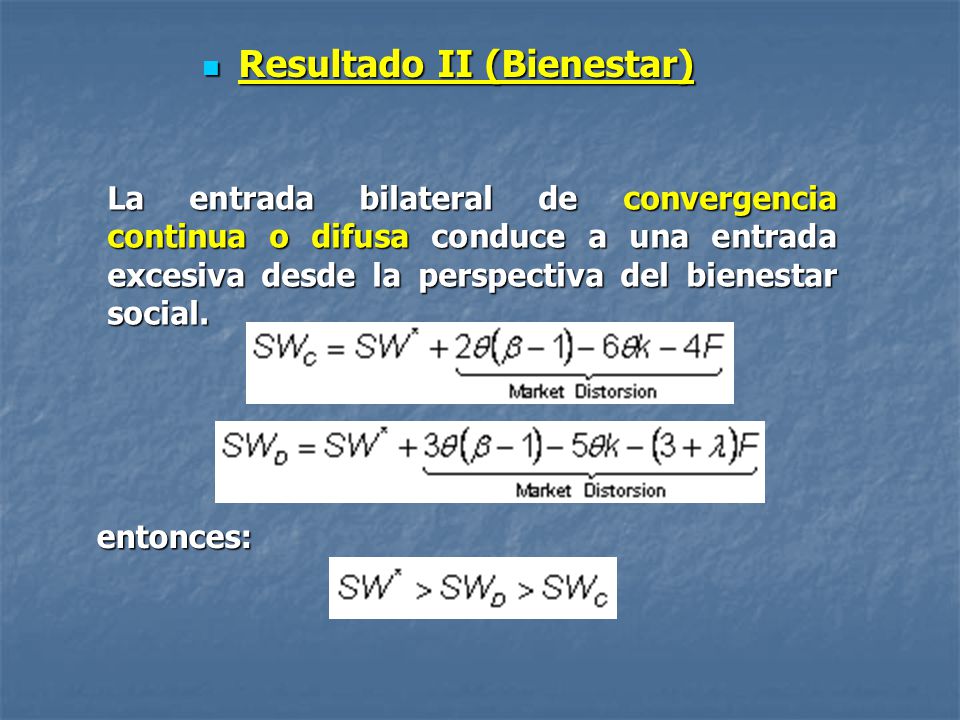 Resultado II (Bienestar)

La entrada bilateral de convergencia continua o difusa conduce a una entrada excesiva desde la perspectiva del bienestar social.

$SW_C = SW^* + \underbrace{2\theta(\beta - 1) - 6\theta k - 4F}_{\text{Market Distorsion}}$

$SW_D = SW^* + \underbrace{3\theta(\beta - 1) - 5\theta k - (3 + \lambda)F}_{\text{Market Distorsion}}$

entonces:

$SW^* > SW_D > SW_C$